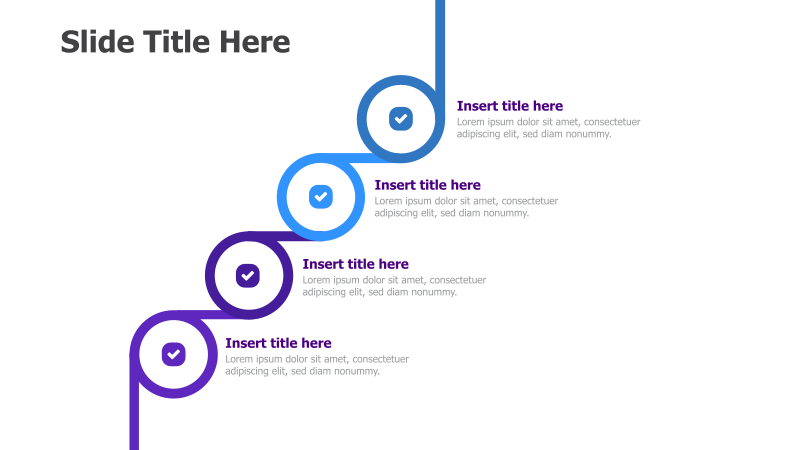 Slide Title Here

Insert title here
Lorem ipsum dolor sit amet, consectetuer adipiscing elit, sed diam nonummy.

Insert title here
Lorem ipsum dolor sit amet, consectetuer adipiscing elit, sed diam nonummy.

Insert title here
Lorem ipsum dolor sit amet, consectetuer adipiscing elit, sed diam nonummy.

Insert title here
Lorem ipsum dolor sit amet, consectetuer adipiscing elit, sed diam nonummy.